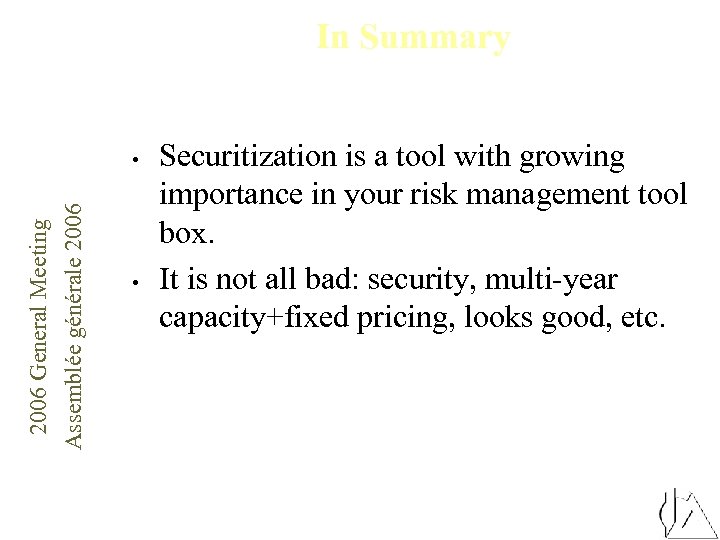 In Summary

2006 General Meeting
Assemblée générale 2006

• Securitization is a tool with growing importance in your risk management tool box.

• It is not all bad: security, multi-year capacity+fixed pricing, looks good, etc.